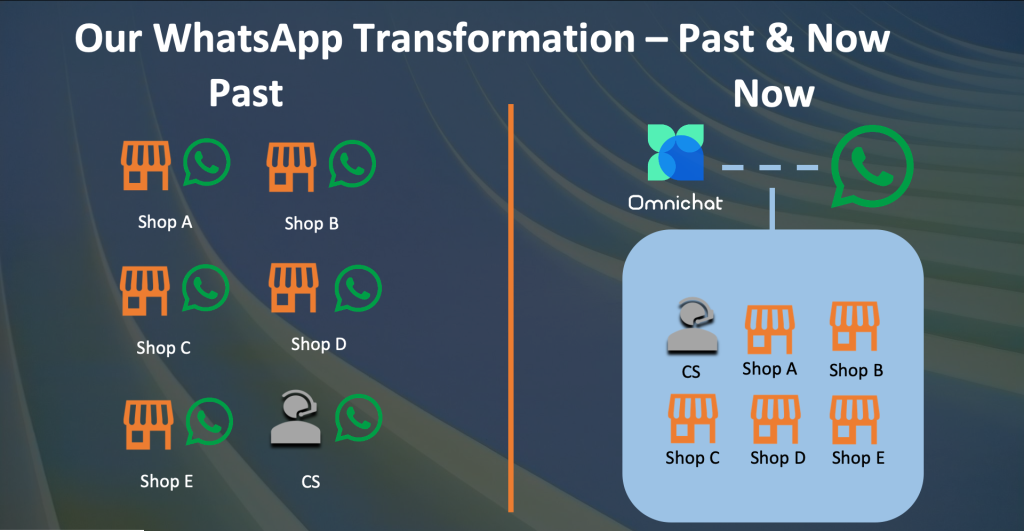 Our WhatsApp Transformation – Past & Now

Past

Shop A

Shop B

Shop C

Shop D

Shop E

CS

Now

Omnichat

CS

Shop A

Shop B

Shop C

Shop D

Shop E